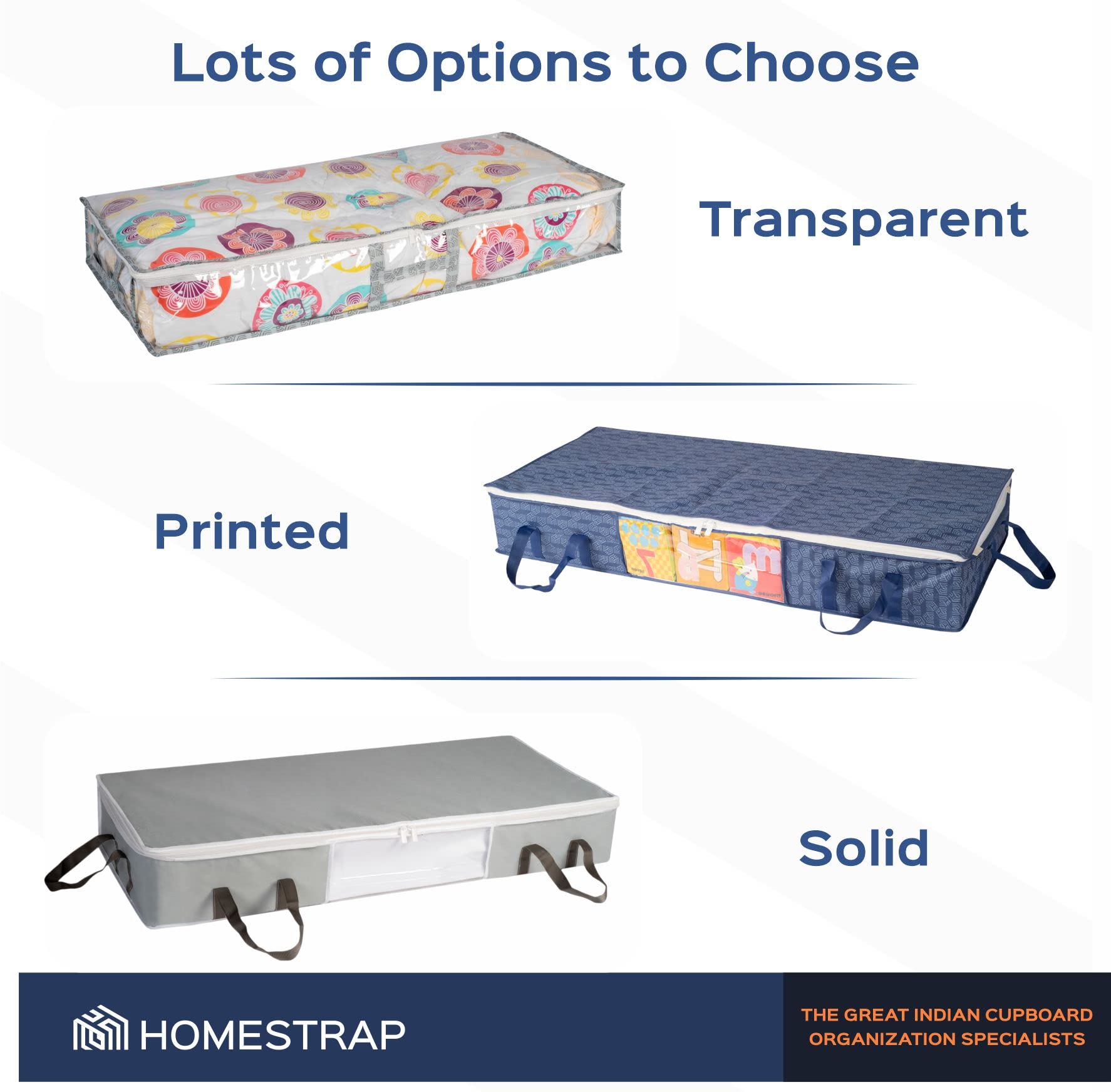 Lots of Options to Choose

Transparent

Printed

Solid

HOMESTRAP

THE GREAT INDIAN CUPBOARD ORGANIZATION SPECIALISTS